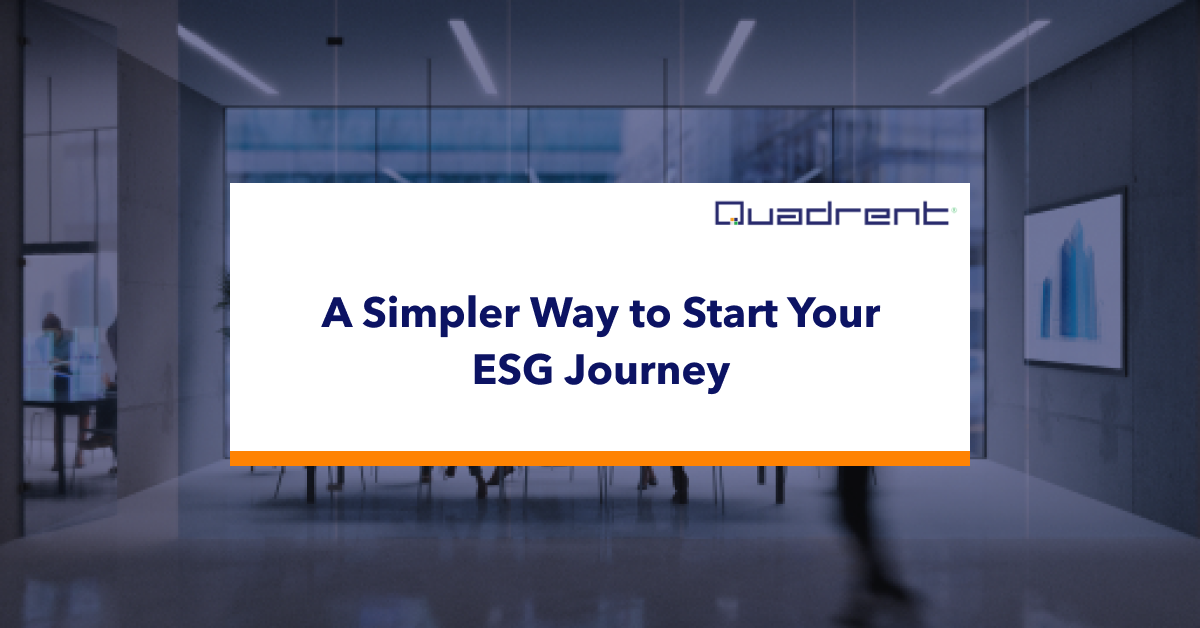 Quadrent

A Simpler Way to Start Your ESG Journey